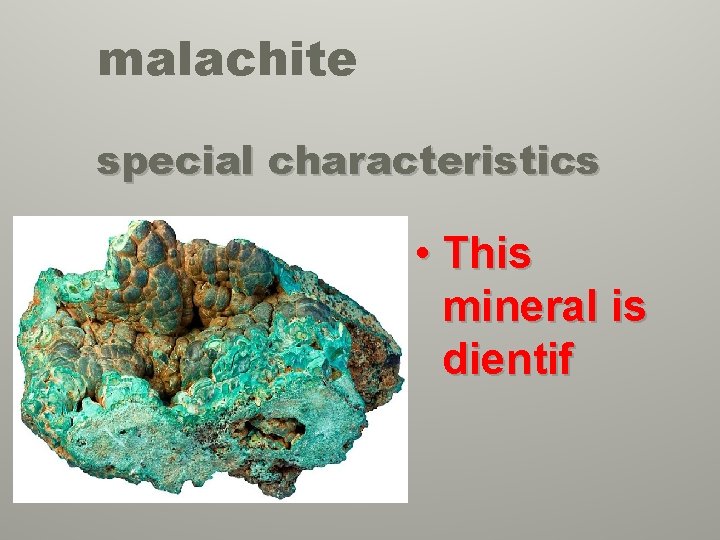 malachite

special characteristics

• This mineral is dientif